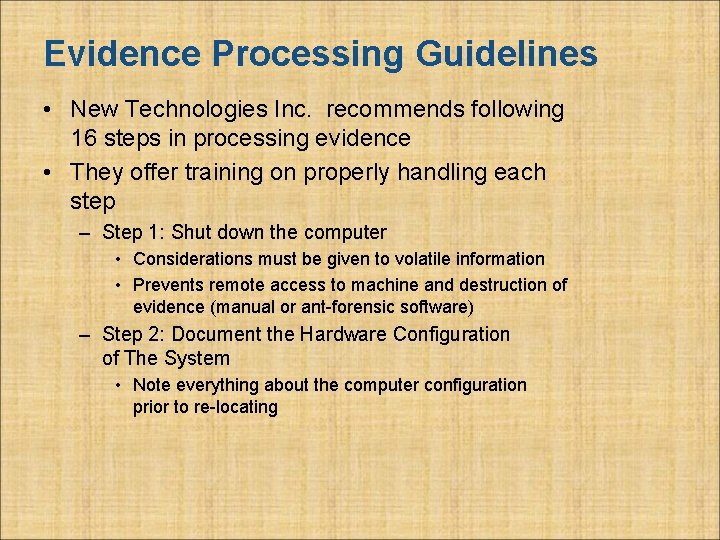 Evidence Processing Guidelines

• New Technologies Inc. recommends following 16 steps in processing evidence

• They offer training on properly handling each step

– Step 1: Shut down the computer

• Considerations must be given to volatile information

• Prevents remote access to machine and destruction of evidence (manual or ant-forensic software)

– Step 2: Document the Hardware Configuration of The System

• Note everything about the computer configuration prior to re-locating